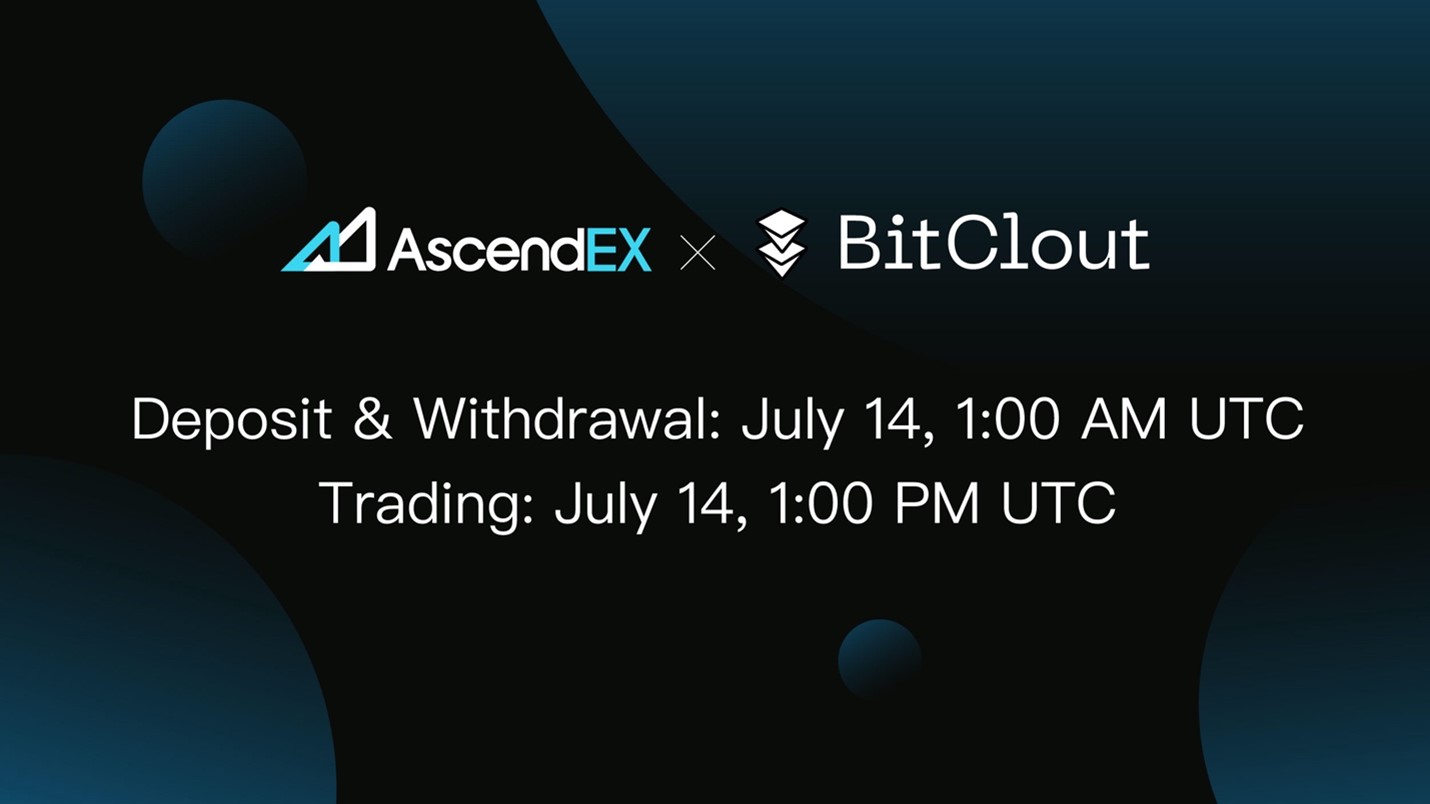 AscendEX × BitClout

Deposit & Withdrawal: July 14, 1:00 AM UTC
Trading: July 14, 1:00 PM UTC